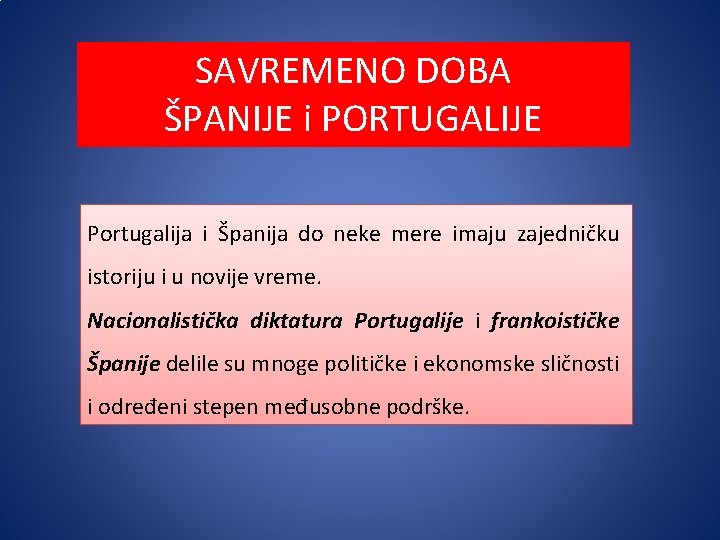 SAVREMENO DOBA
ŠPANIJE i PORTUGALIJE

Portugalija i Španija do neke mere imaju zajedničku istoriju i u novije vreme.

Nacionalistička diktatura Portugalije i frankoističke Španije delile su mnoge političke i ekonomske sličnosti i određeni stepen međusobne podrške.